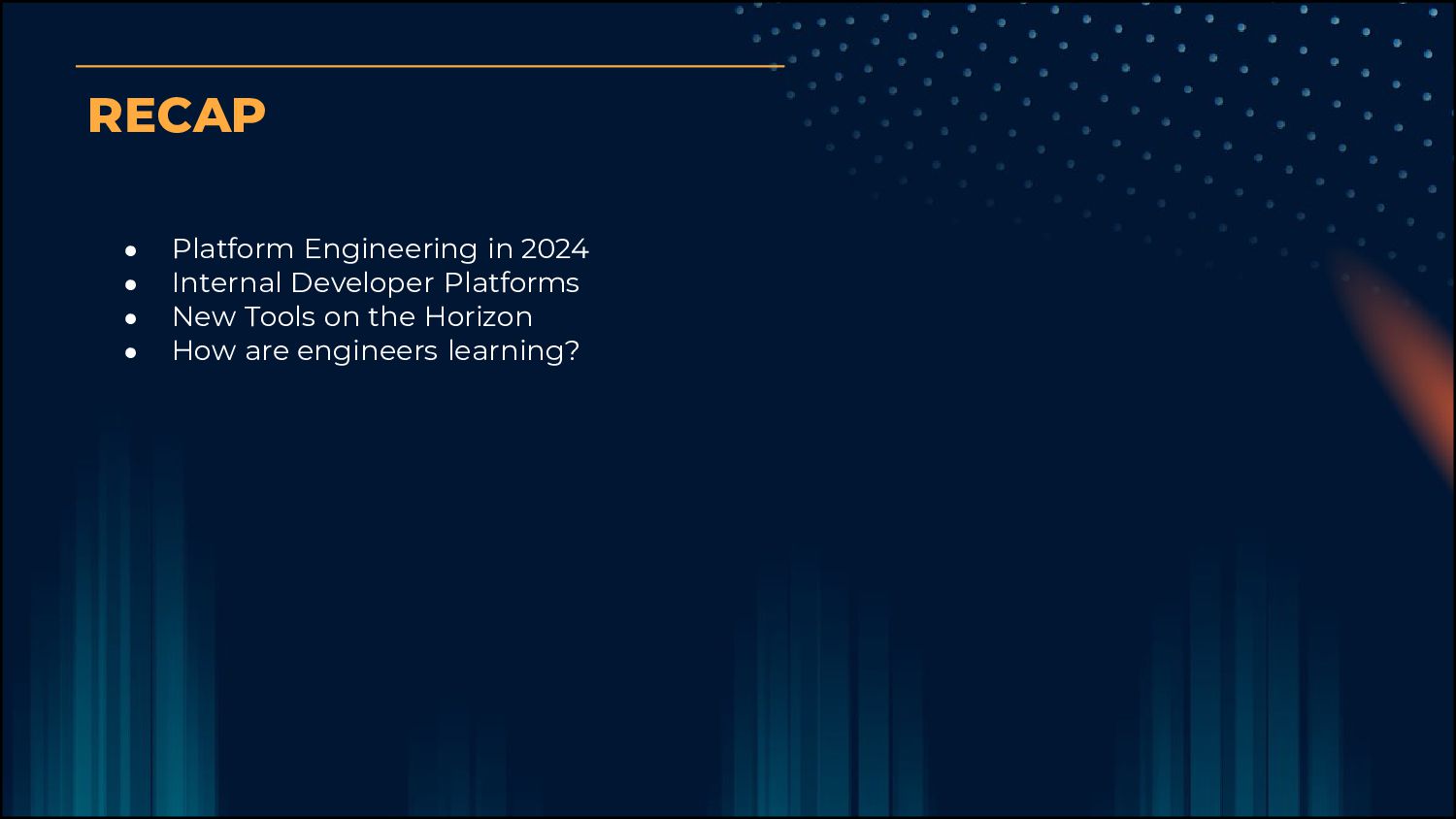 RECAP

- Platform Engineering in 2024
- Internal Developer Platforms
- New Tools on the Horizon
- How are engineers learning?